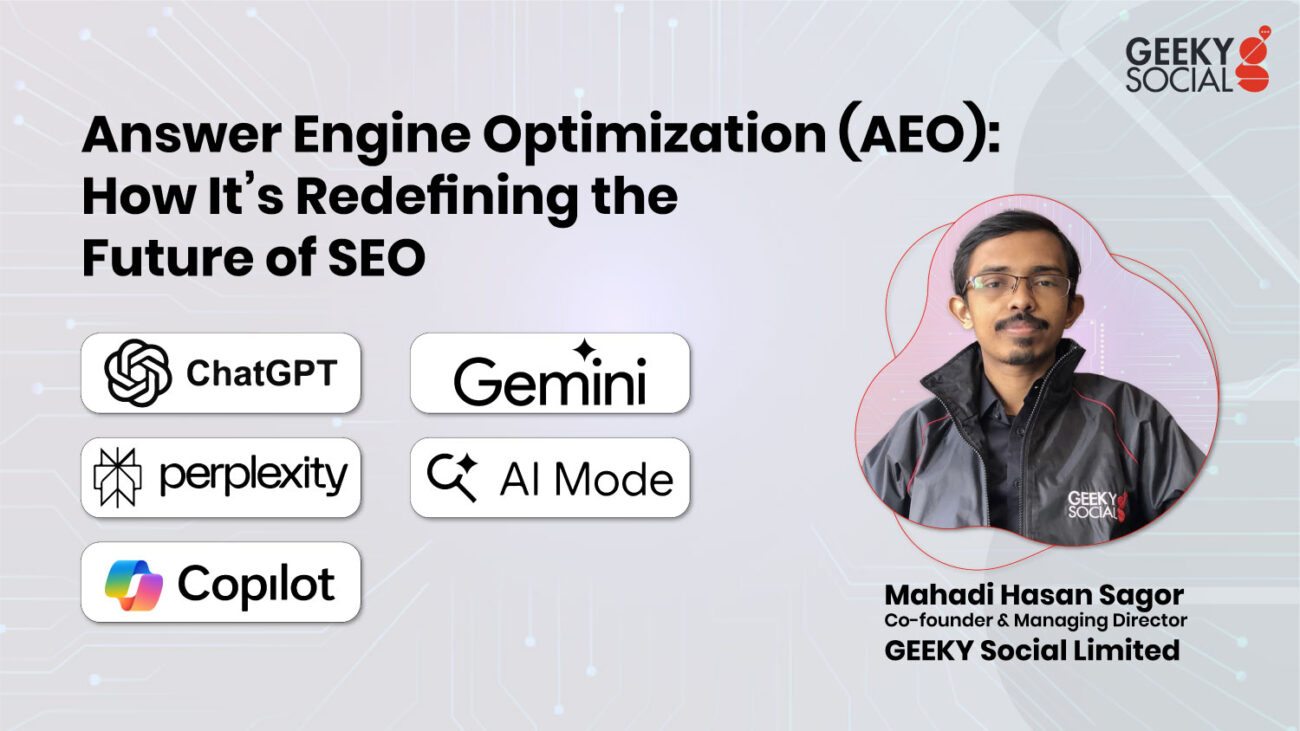 GEEKY SOCIAL

Answer Engine Optimization (AEO): How It's Redefining the Future of SEO

ChatGPT

Gemini

perplexity

AI Mode

Copilot

GEEKY SOCIAL

Mahadi Hasan Sagor
Co-founder & Managing Director
GEEKY Social Limited